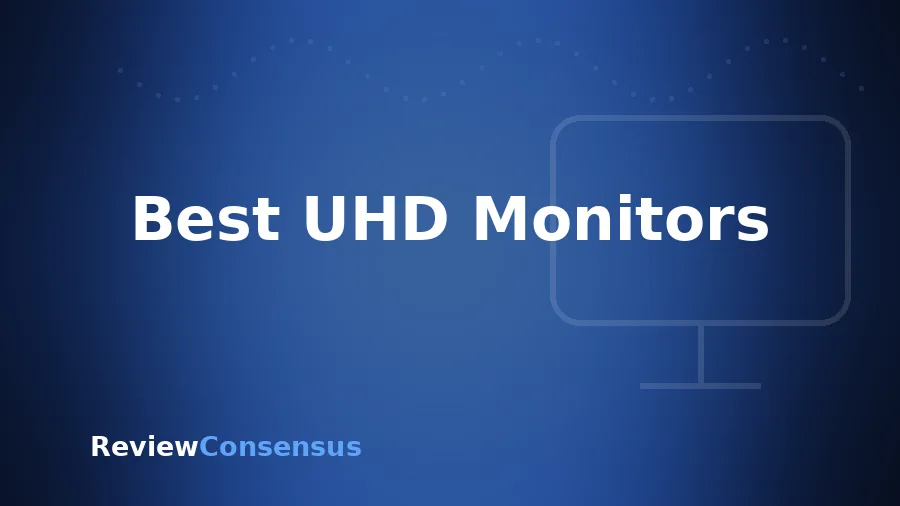 Best UHD Monitors

ReviewConsensus